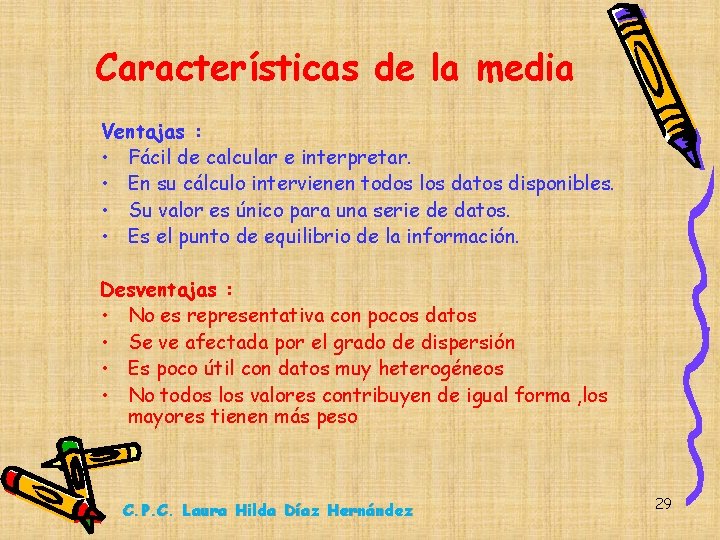 Características de la media

Ventajas :
• Fácil de calcular e interpretar.
• En su cálculo intervienen todos los datos disponibles.
• Su valor es único para una serie de datos.
• Es el punto de equilibrio de la información.

Desventajas :
• No es representativa con pocos datos
• Se ve afectada por el grado de dispersión
• Es poco útil con datos muy heterogéneos
• No todos los valores contribuyen de igual forma ,los mayores tienen más peso

C.P.C. Laura Hilda Díaz Hernández

29